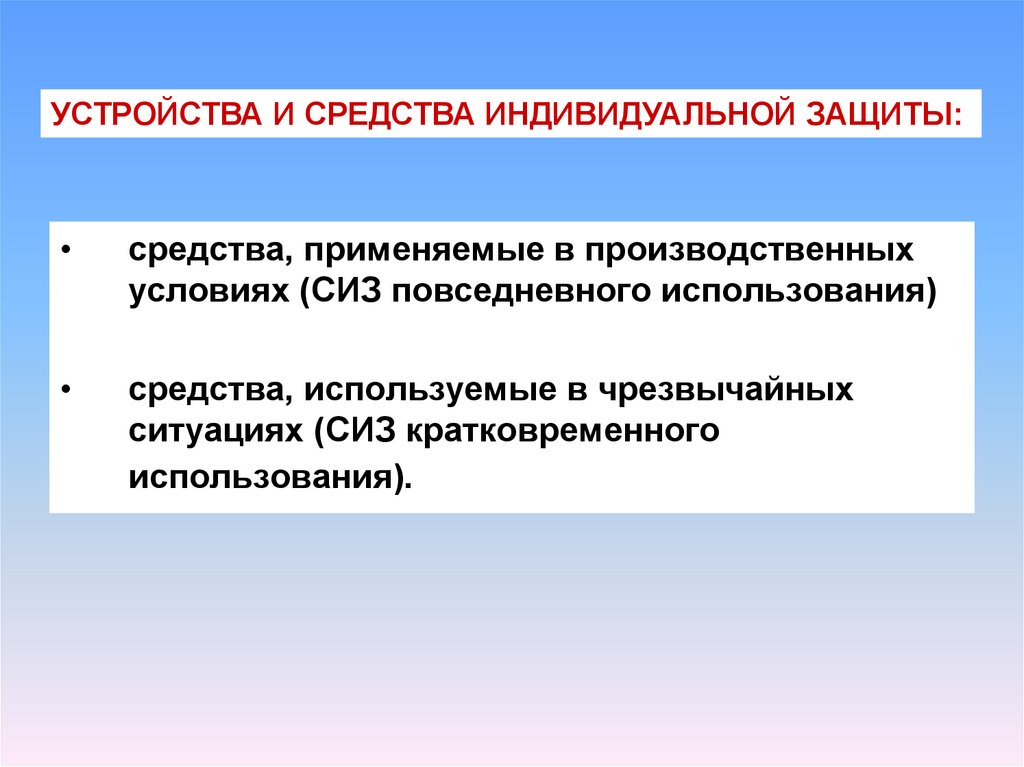 УСТРОЙСТВА И СРЕДСТВА ИНДИВИДУАЛЬНОЙ ЗАЩИТЫ:

• средства, применяемые в производственных условиях (СИЗ повседневного использования)

• средства, используемые в чрезвычайных ситуациях (СИЗ кратковременного использования).